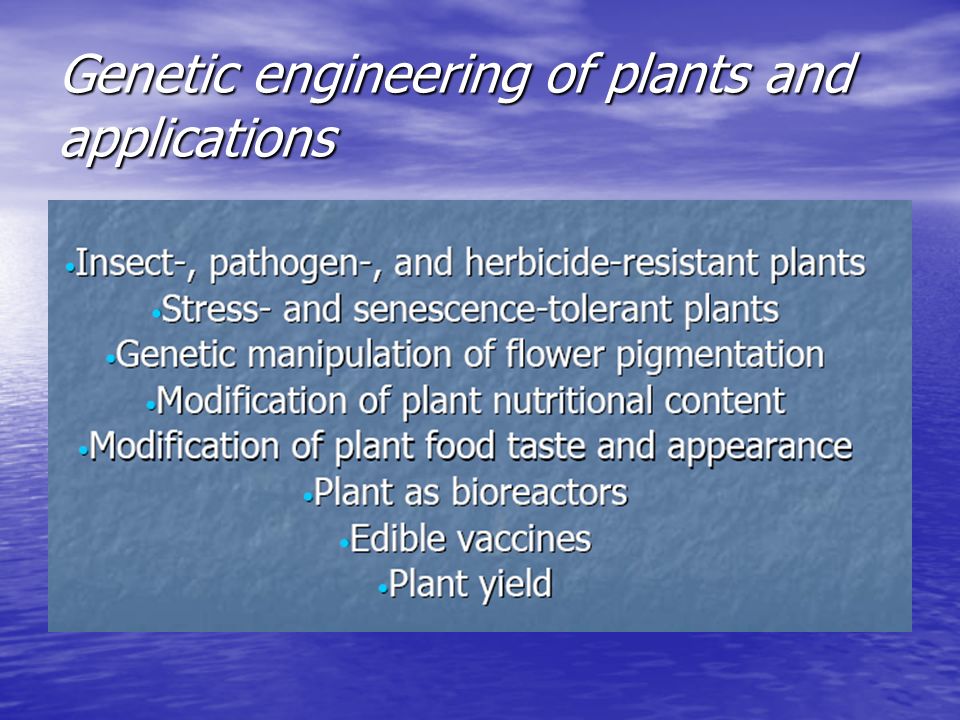 Genetic engineering of plants and applications

•Insect-, pathogen-, and herbicide-resistant plants
•Stress- and senescence-tolerant plants
•Genetic manipulation of flower pigmentation
•Modification of plant nutritional content
•Modification of plant food taste and appearance
•Plant as bioreactors
•Edible vaccines
•Plant yield